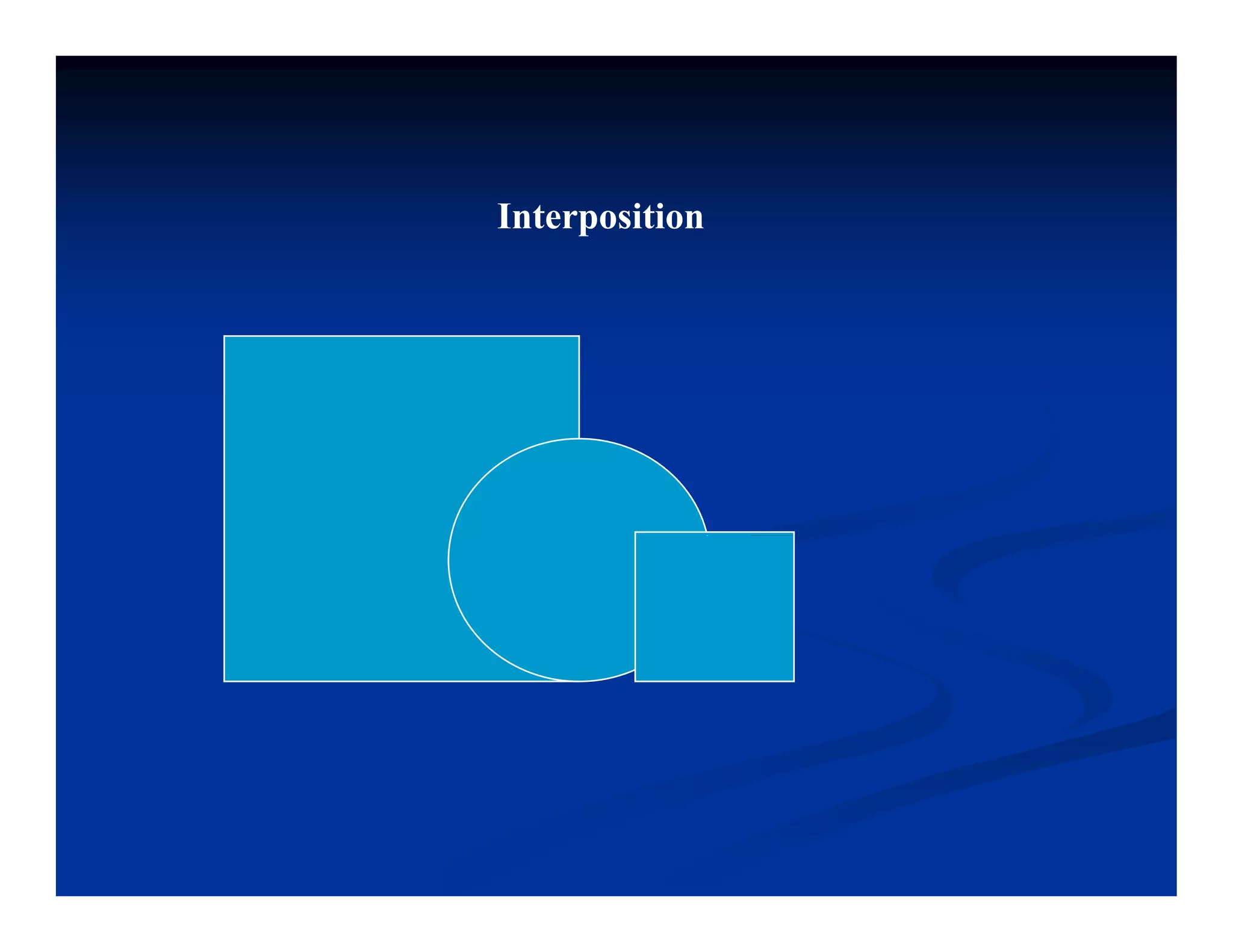 Interposition